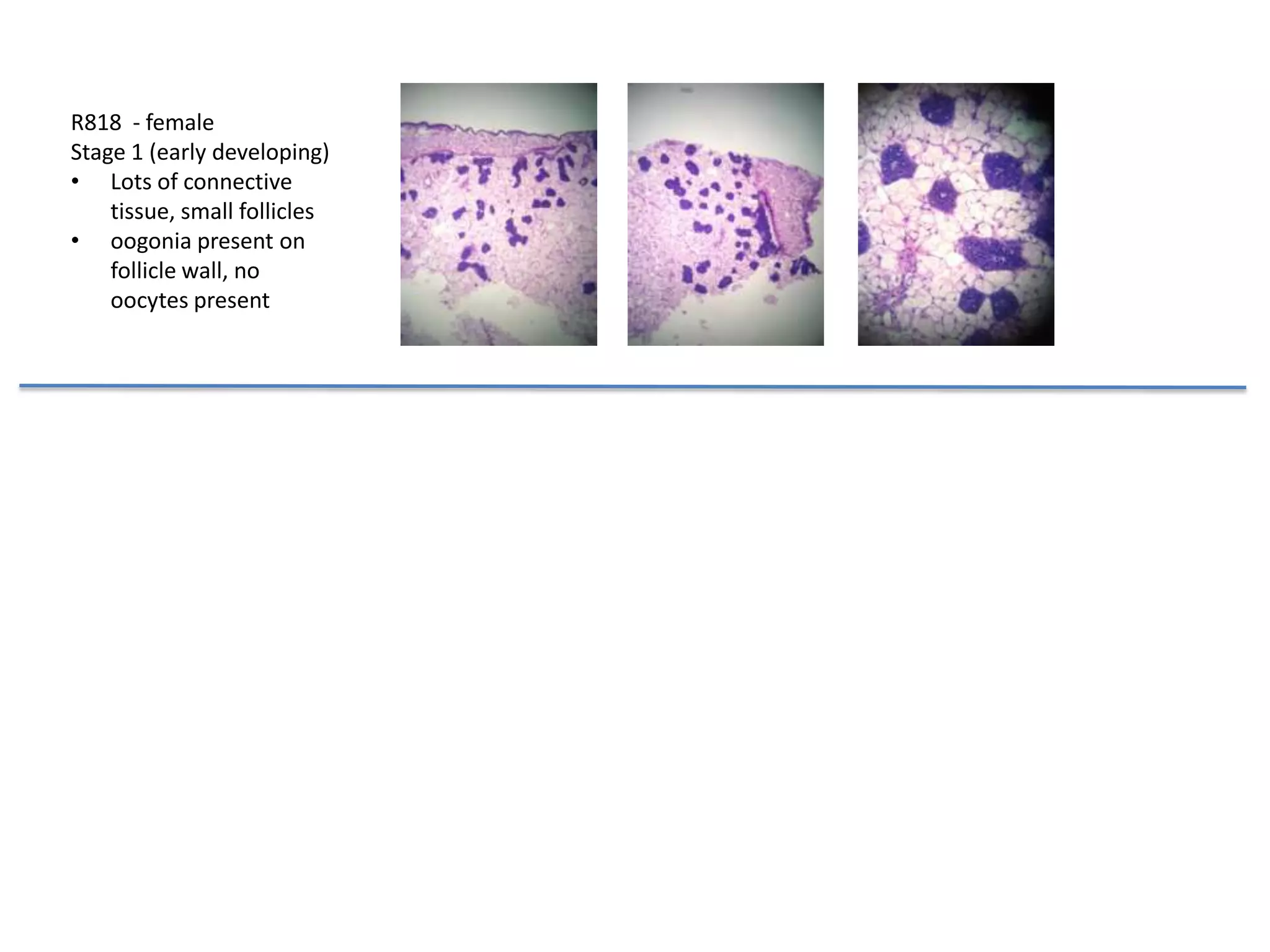 R818 - female
Stage 1 (early developing)
• Lots of connective tissue, small follicles
• oogonia present on follicle wall, no oocytes present